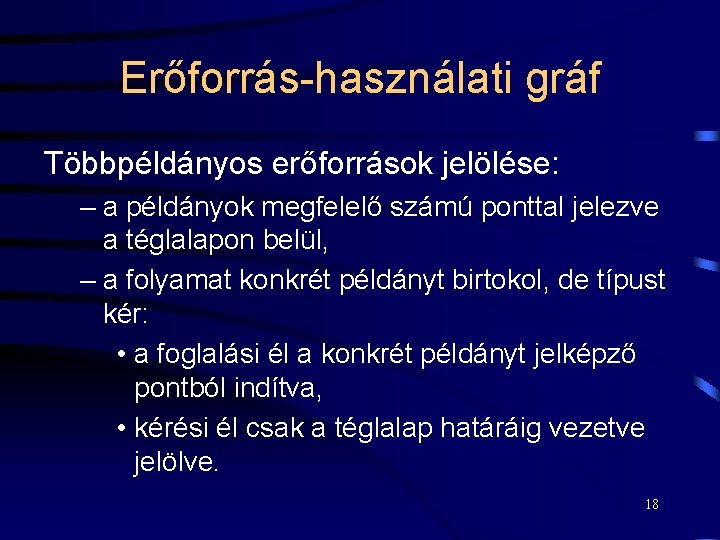 Erőforrás-használati gráf

Többpéldányos erőforrások jelölése:

– a példányok megfelelő számú ponttal jelezve a téglalapon belül,

– a folyamat konkrét példányt birtokol, de típust kér:

• a foglalási él a konkrét példányt jelképző pontból indítva,

• kérési él csak a téglalap határáig vezetve jelölve.

18